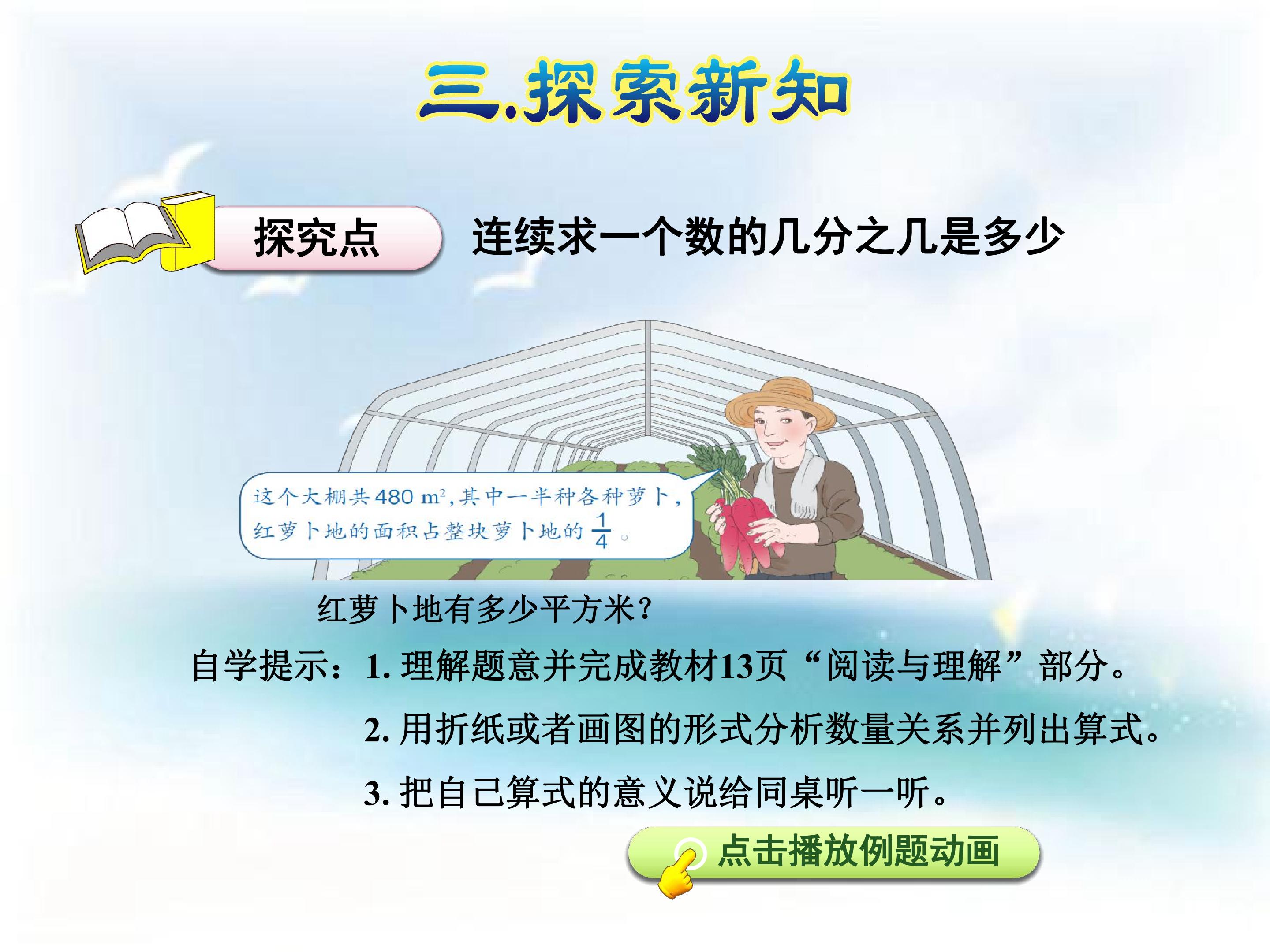 三.探索新知

探究点 连续求一个数的几分之几是多少

这个大棚共480 $m^2$,其中一半种各种萝卜,红萝卜地的面积占整块萝卜地的$\frac{1}{4}$。

红萝卜地有多少平方米?

自学提示:1.理解题意并完成教材13页“阅读与理解”部分。

2.用折纸或者画图的形式分析数量关系并列出算式。

3.把自己算式的意义说给同桌听一听。

点击播放例题动画